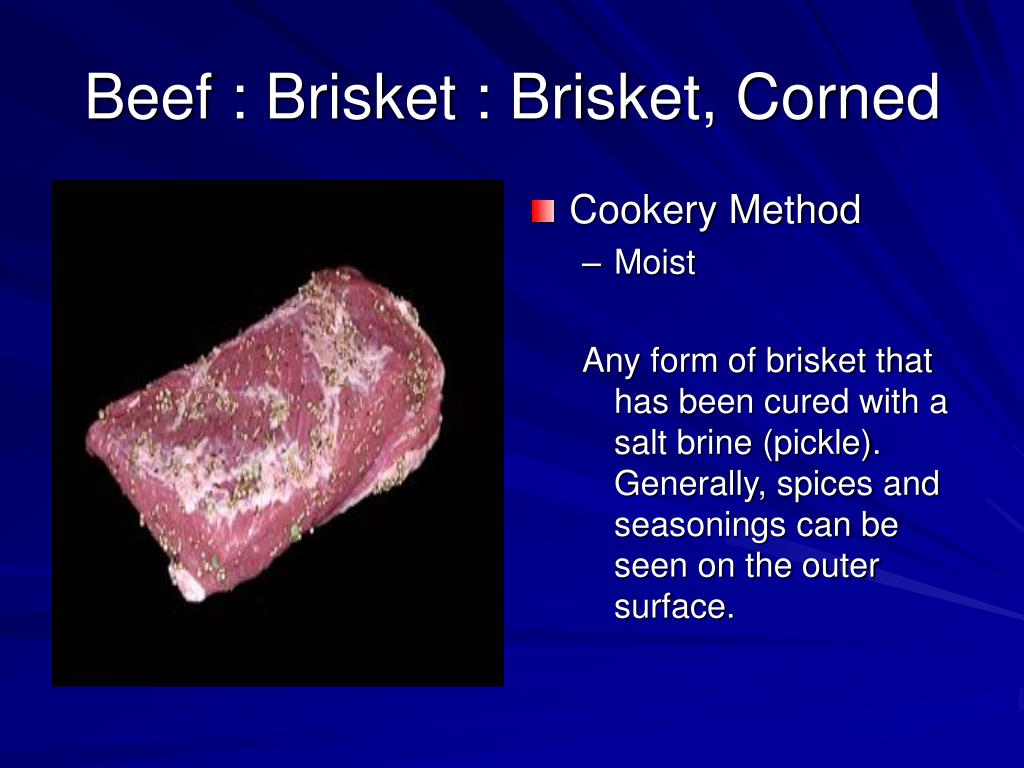 Beef : Brisket : Brisket, Corned

Cookery Method
– Moist

Any form of brisket that has been cured with a salt brine (pickle). Generally, spices and seasonings can be seen on the outer surface.